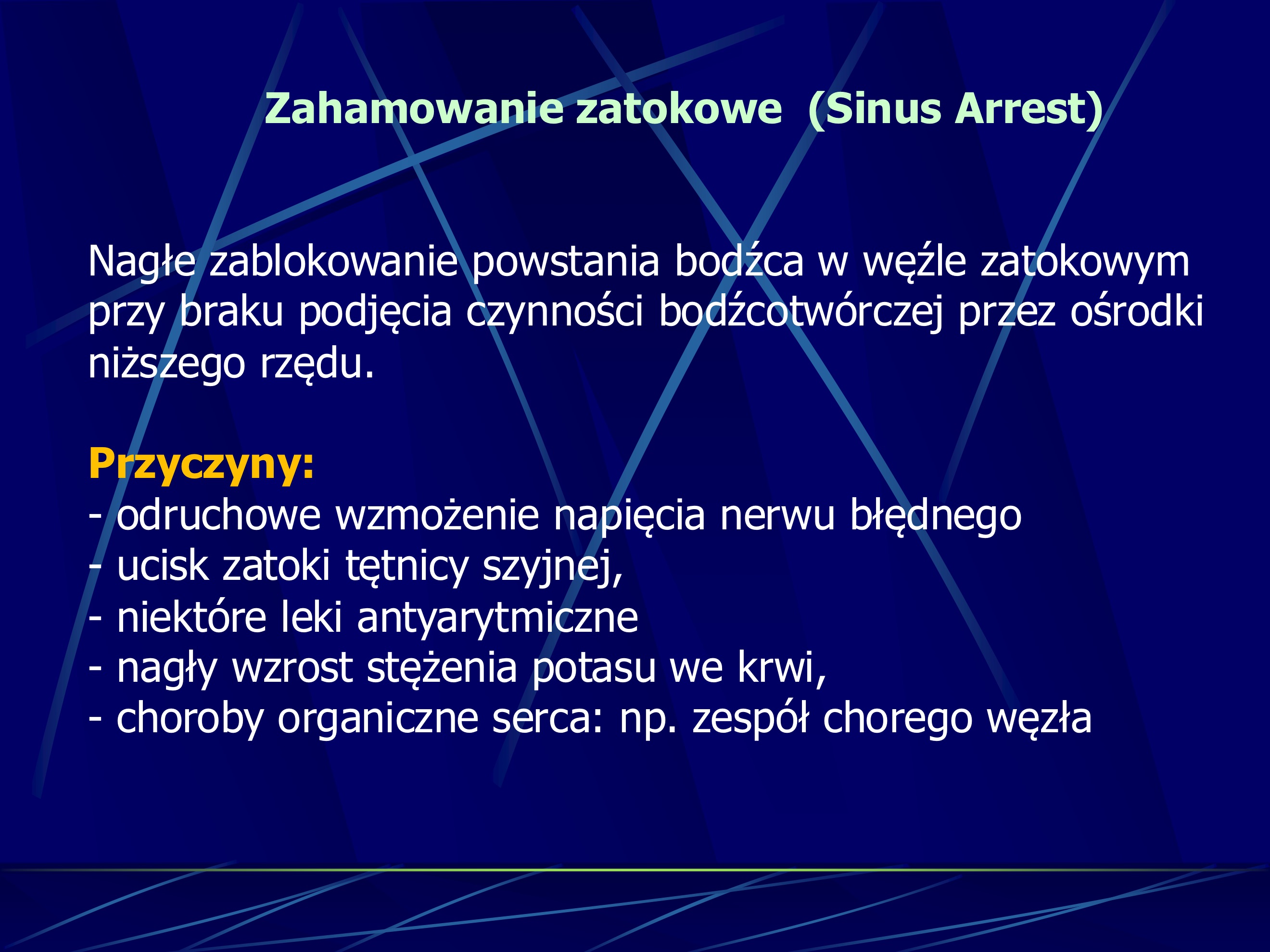 Zahamowanie zatokowe (Sinus Arrest)

Nagłe zablokowanie powstania bodźca w węźle zatokowym przy braku podjęcia czynności bodźcotwórczej przez ośrodki niższego rzędu.

Przyczyny:
- odruchowe wzmożenie napięcia nerwu błędnego
- ucisk zatoki tętnicy szyjnej,
- niektóre leki antyarytmiczne
- nagły wzrost stężenia potasu we krwi,
- choroby organiczne serca: np. zespół chorego węzła